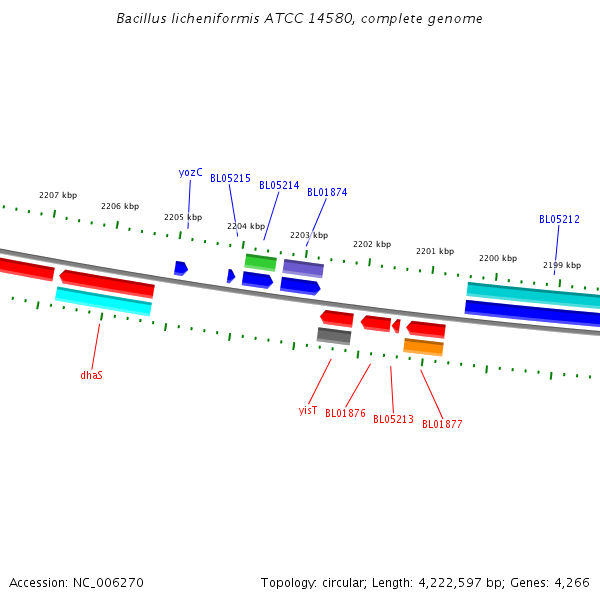 Bacillus licheniformis ATCC 14580, complete genome

yozC
BL05215
BL05214
BL01874
BL05212

2207 kbp
2206 kbp
2205 kbp
2204 kbp
2203 kbp
2202 kbp
2201 kbp
2200 kbp
2199 kbp

dhaS
yisT
BL01876
BL05213
BL01877

Accession: NC_006270

Topology: circular; Length: 4,222,597 bp; Genes: 4,266